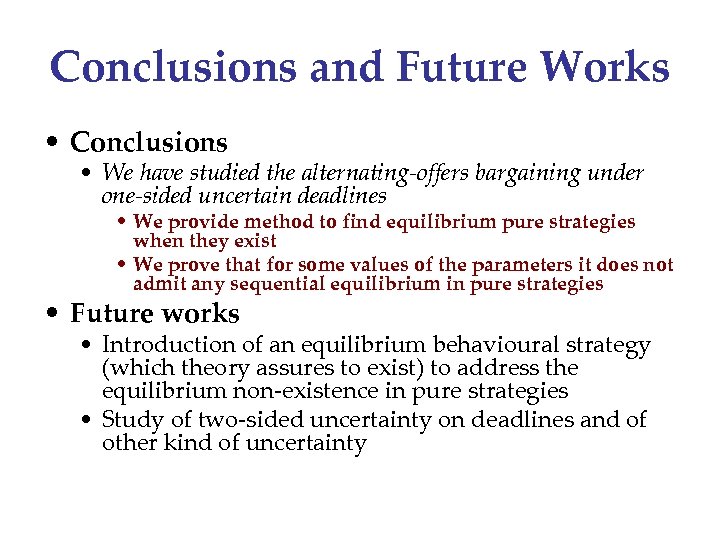 Conclusions and Future Works

• Conclusions
  • We have studied the alternating-offers bargaining under one-sided uncertain deadlines
    • We provide method to find equilibrium pure strategies when they exist
    • We prove that for some values of the parameters it does not admit any sequential equilibrium in pure strategies
• Future works
  • Introduction of an equilibrium behavioural strategy (which theory assures to exist) to address the equilibrium non-existence in pure strategies
  • Study of two-sided uncertainty on deadlines and of other kind of uncertainty